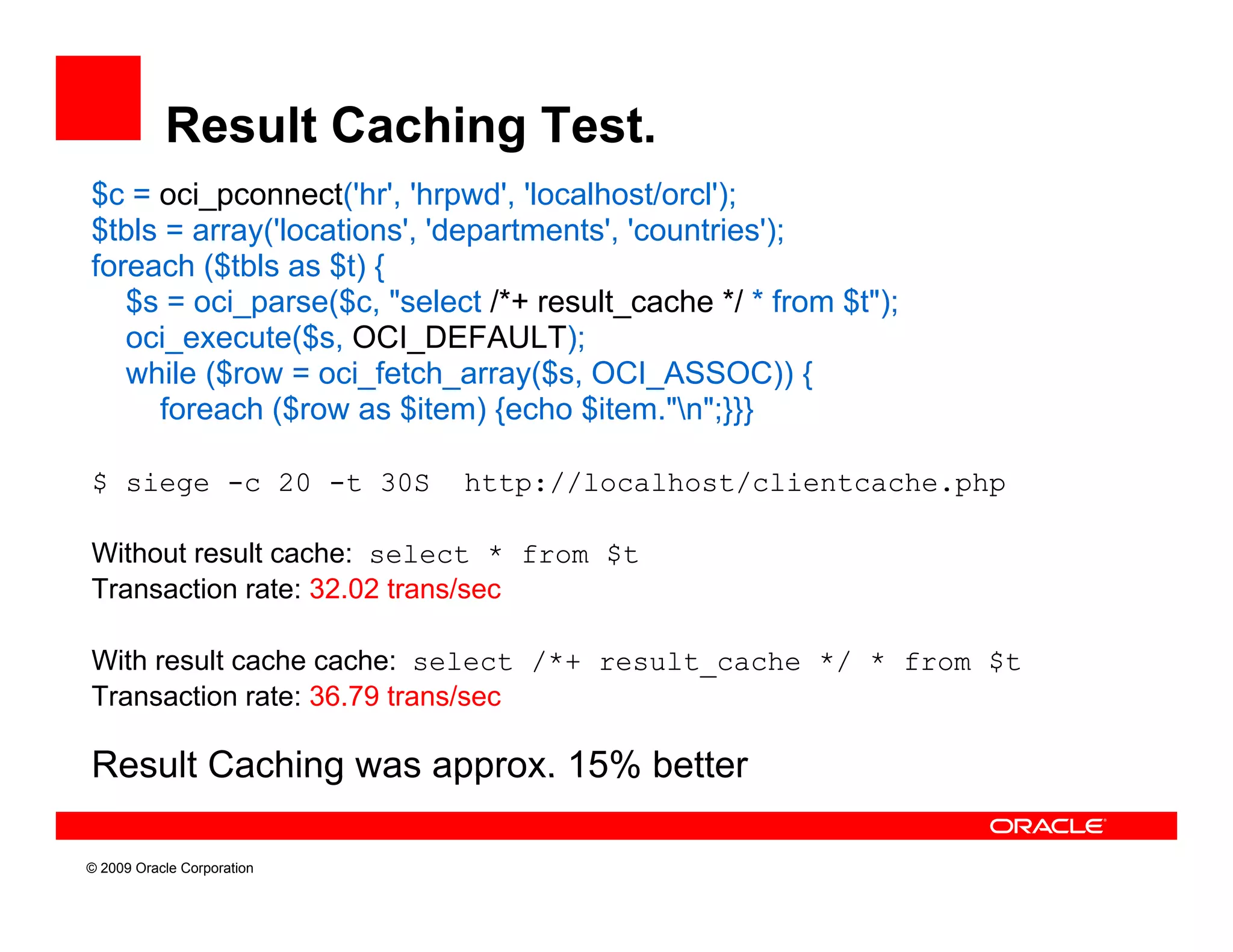 Result Caching Test.

$c = oci_pconnect('hr', 'hrpwd', 'localhost/orcl');
$tbls = array('locations', 'departments', 'countries');
foreach ($tbls as $t) {
$s = oci_parse($c, "select /*+ result_cache */ * from $t");
oci_execute($s, OCI_DEFAULT);
while ($row = oci_fetch_array($s, OCI_ASSOC)) {
foreach ($row as $item) {echo $item."\n";}}}

$ siege -c 20 -t 30S http://localhost/clientcache.php

Without result cache: select * from $t
Transaction rate: 32.02 trans/sec

With result cache cache: select /*+ result_cache */ * from $t
Transaction rate: 36.79 trans/sec

Result Caching was approx. 15% better

ORACLE

© 2009 Oracle Corporation